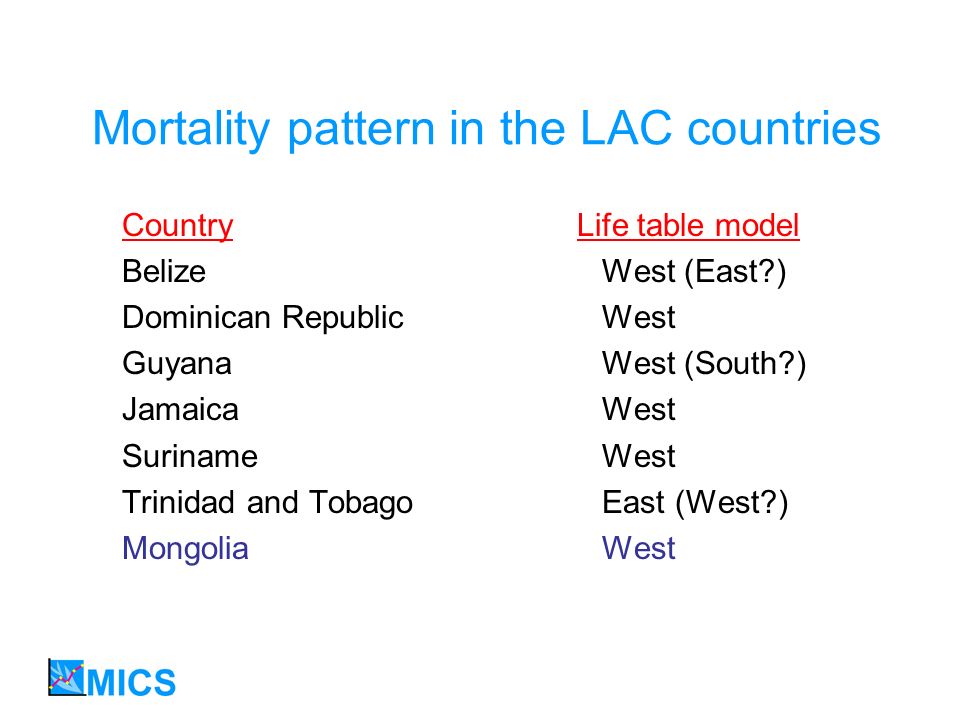 Mortality pattern in the LAC countries

| Country | Life table model |
|---|---|
| Belize | West (East?) |
| Dominican Republic | West |
| Guyana | West (South?) |
| Jamaica | West |
| Suriname | West |
| Trinidad and Tobago | East (West?) |
| Mongolia | West |

MICS